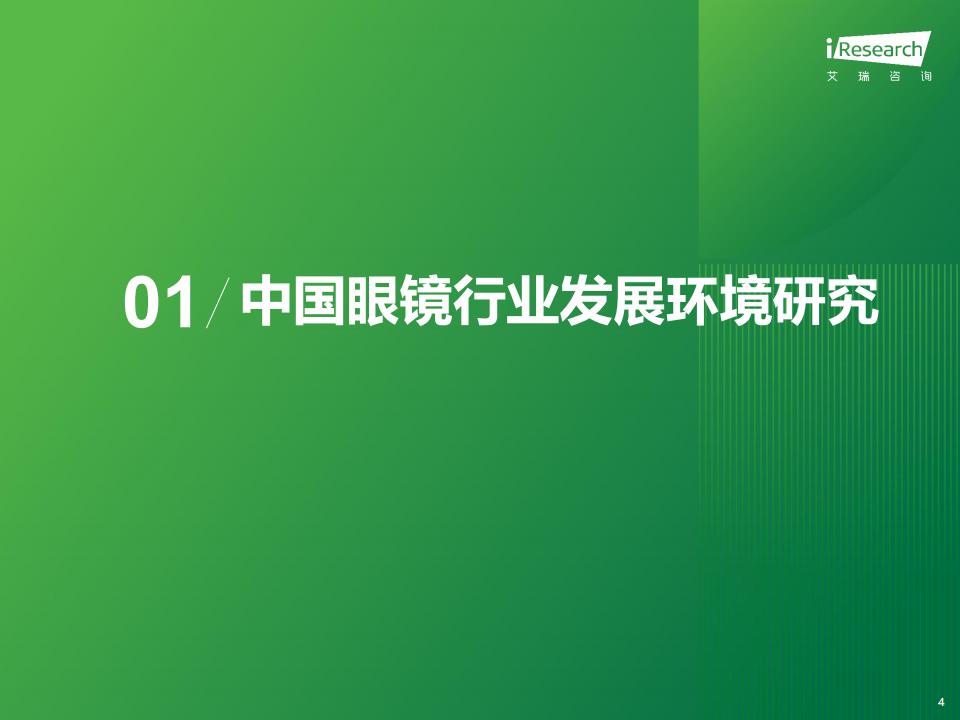 iResearch
艾瑞咨询

01 / 中国眼镜行业发展环境研究

4